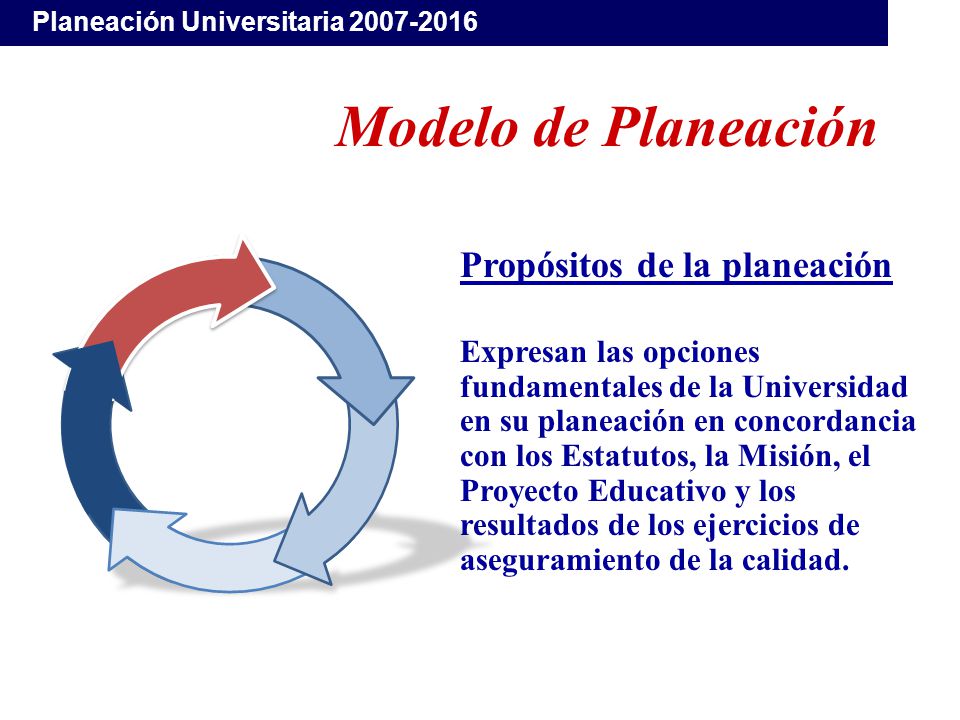 Planeación Universitaria 2007-2016

Modelo de Planeación

Propósitos de la planeación

Expresan las opciones fundamentales de la Universidad en su planeación en concordancia con los Estatutos, la Misión, el Proyecto Educativo y los resultados de los ejercicios de aseguramiento de la calidad.